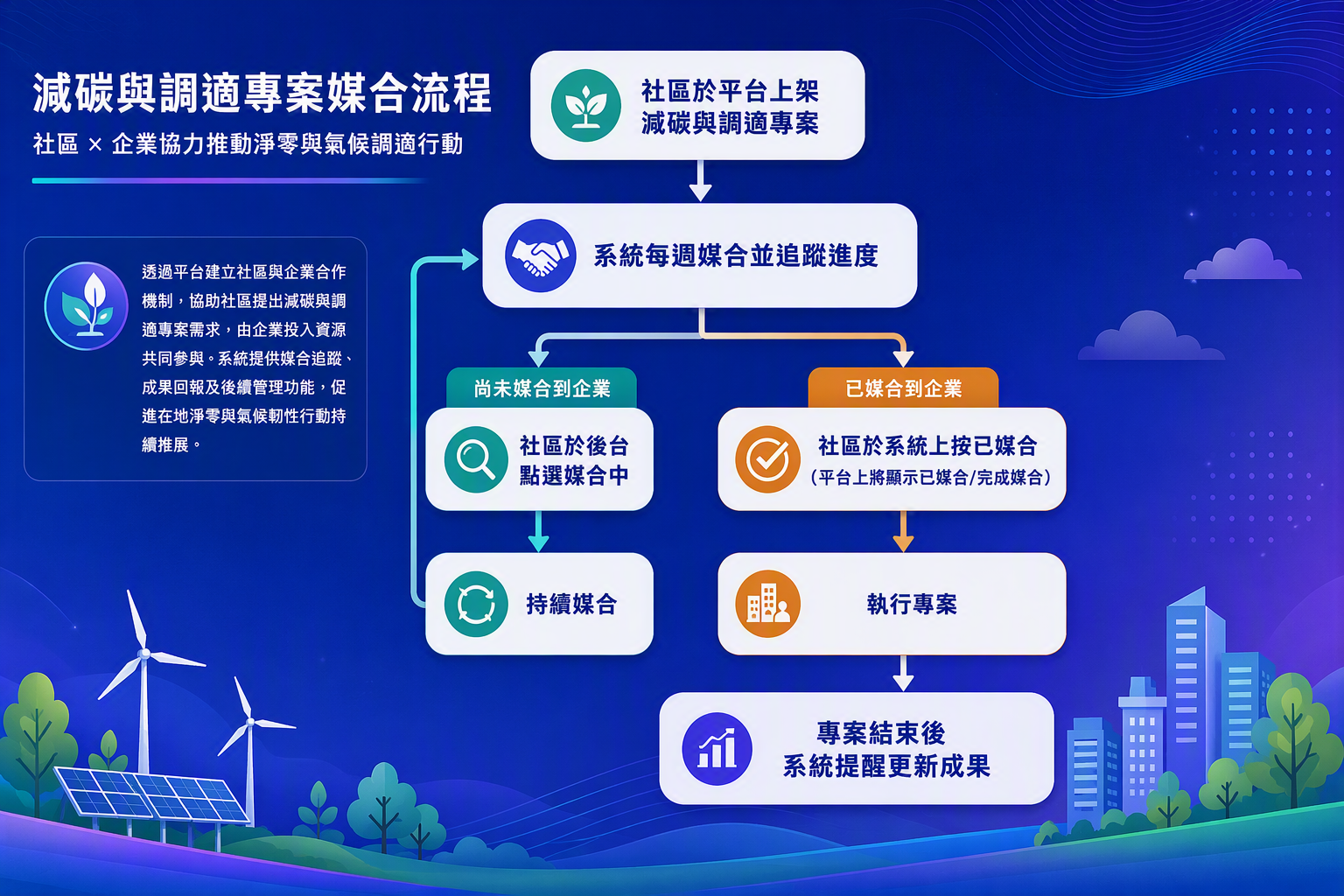 減碳與調適專案媒合流程

社區 × 企業協力推動淨零與氣候調適行動

透過平台建立社區與企業合作機制，協助社區提出減碳與調適專案需求，由企業投入資源共同參與。系統提供媒合追蹤、成果回報及後續管理功能，促進在地淨零與氣候韌性行動持續推展。

社區於平台上架
減碳與調適專案

系統每週媒合並追蹤進度

尚未媒合到企業

社區於後台
點選媒合中

持續媒合

已媒合到企業

社區於系統上按已媒合
（平台上將顯示已媒合/完成媒合）

執行專案

專案結束後
系統提醒更新成果